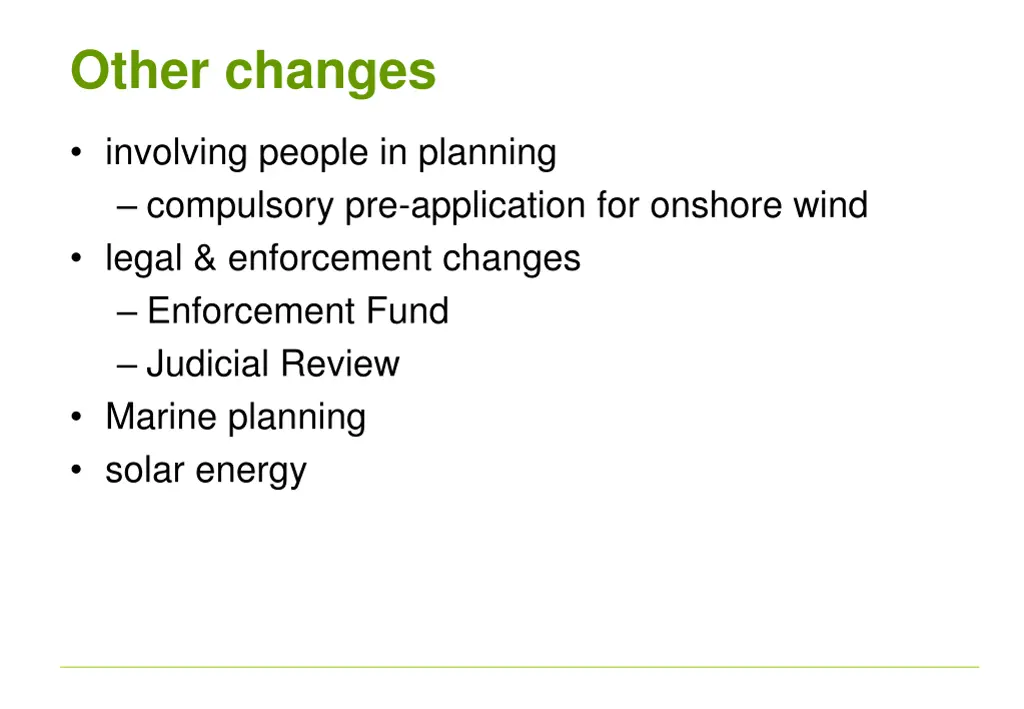 Other changes

• involving people in planning
– compulsory pre-application for onshore wind
• legal & enforcement changes
– Enforcement Fund
– Judicial Review
• Marine planning
• solar energy